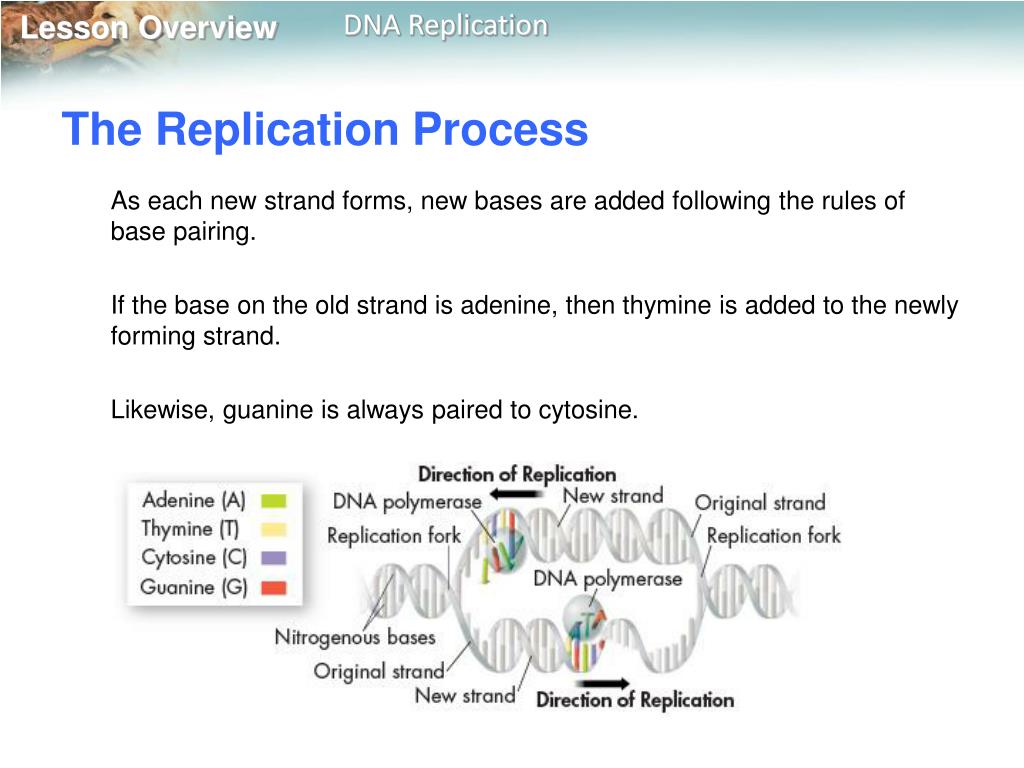 Lesson Overview DNA Replication

The Replication Process

As each new strand forms, new bases are added following the rules of base pairing.

If the base on the old strand is adenine, then thymine is added to the newly forming strand.

Likewise, guanine is always paired to cytosine.

Adenine (A)
Thymine (T)
Cytosine (C)
Guanine (G)

Direction of Replication
DNA polymerase
New strand
Original strand
Replication fork
Replication fork
DNA polymerase
Nitrogenous bases
Original strand
New strand
Direction of Replication